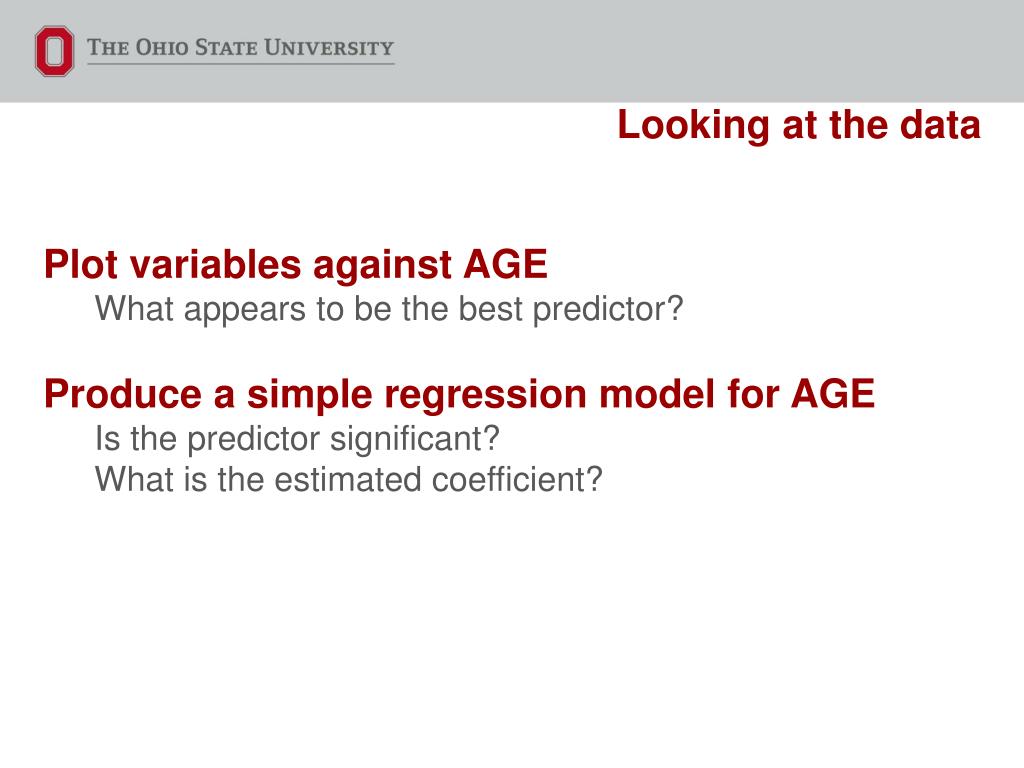 THE OHIO STATE UNIVERSITY

Looking at the data

Plot variables against AGE

What appears to be the best predictor?

Produce a simple regression model for AGE

Is the predictor significant?

What is the estimated coefficient?